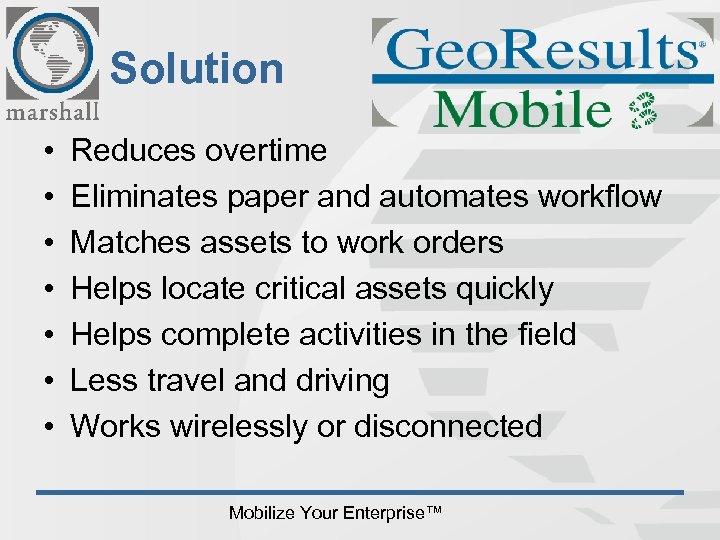 marshall

Solution

GeoResults®
Mobile

• Reduces overtime
• Eliminates paper and automates workflow
• Matches assets to work orders
• Helps locate critical assets quickly
• Helps complete activities in the field
• Less travel and driving
• Works wirelessly or disconnected

Mobilize Your Enterprise™